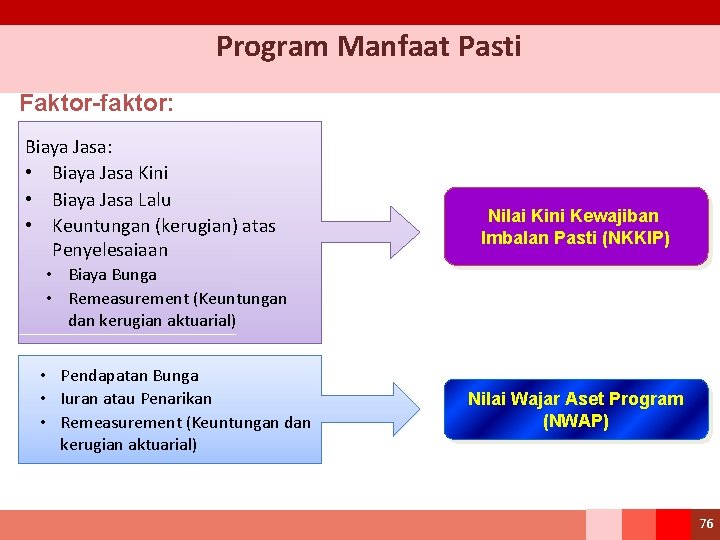 Program Manfaat Pasti

Faktor-faktor:

Biaya Jasa:
• Biaya Jasa Kini
• Biaya Jasa Lalu
• Keuntungan (kerugian) atas Penyelesaiaan
  • Biaya Bunga
  • Remeasurement (Keuntungan dan kerugian aktuarial)

Nilai Kini Kewajiban Imbalan Pasti (NKKIP)

• Pendapatan Bunga
• Iuran atau Penarikan
• Remeasurement (Keuntungan dan kerugian aktuarial)

Nilai Wajar Aset Program (NWAP)

76